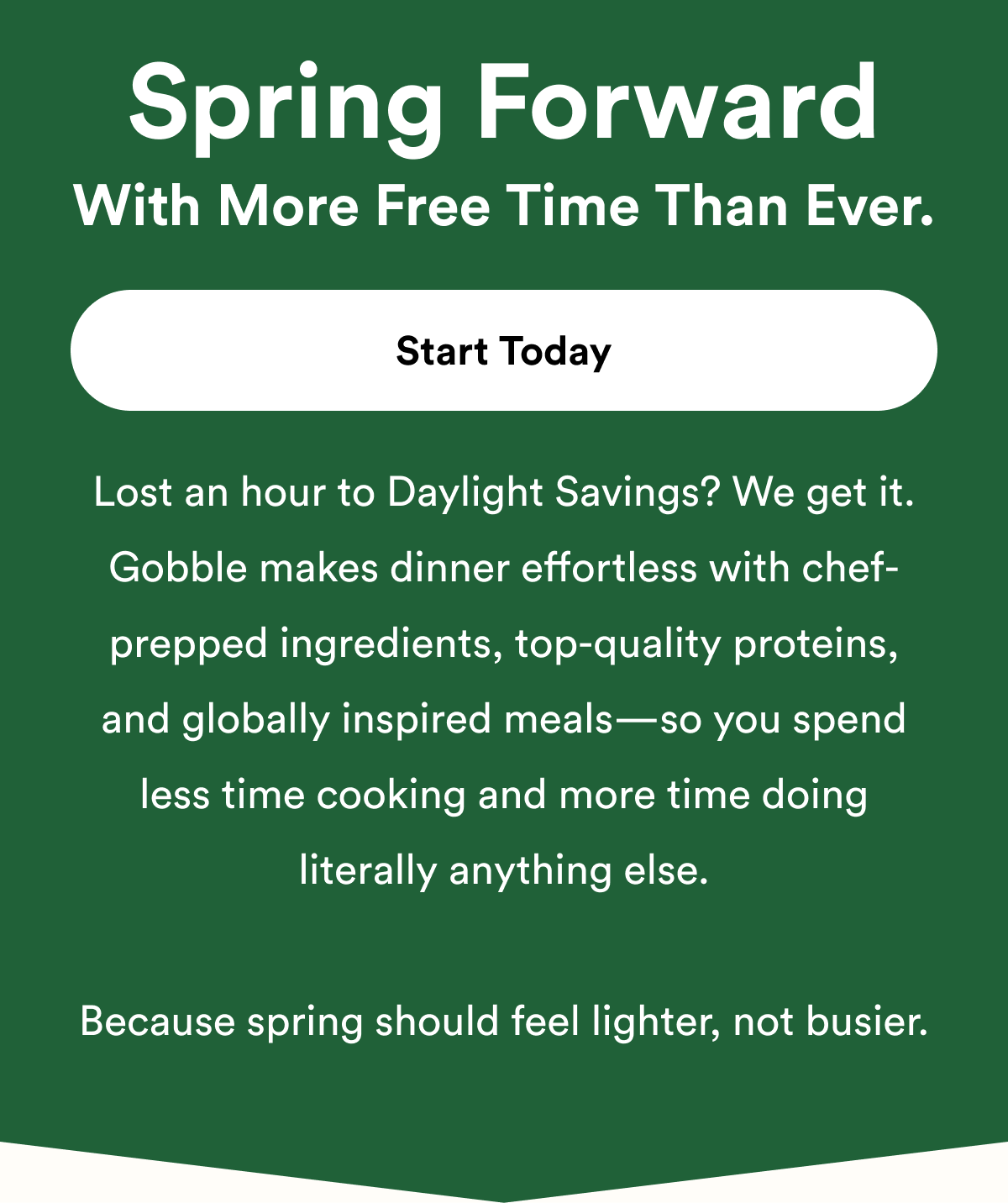 Spring Forward
With More Free Time Than Ever.

Start Today

Lost an hour to Daylight Savings? We get it. Gobble makes dinner effortless with chef-prepped ingredients, top-quality proteins, and globally inspired meals—so you spend less time cooking and more time doing literally anything else.

Because spring should feel lighter, not busier.